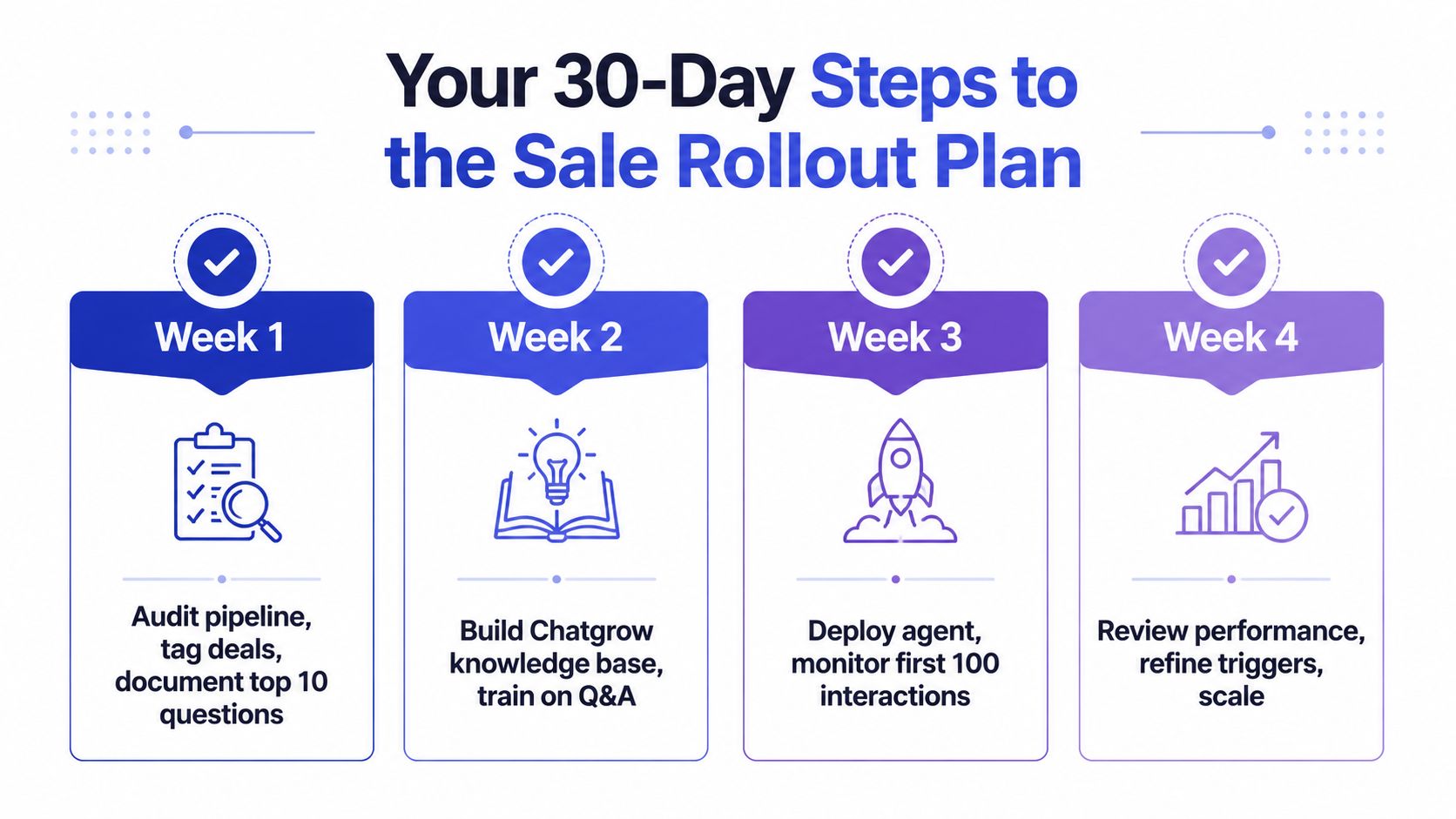 Your 30-Day Steps to the Sale Rollout Plan

Week 1

Audit pipeline, tag deals, document top 10 questions

Week 2

Build Chatgrow knowledge base, train on Q&A

Week 3

Deploy agent, monitor first 100 interactions

Week 4

Review performance, refine triggers, scale